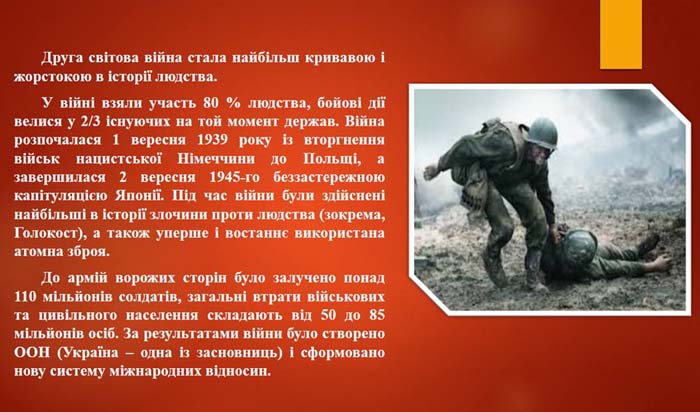 Друга світова війна стала найбільш кривавою і жорстокою в історії людства.

У війні взяли участь 80 % людства, бойові дії велися у 2/3 існуючих на той момент держав. Війна розпочалася 1 вересня 1939 року із вторгнення військ нацистської Німеччини до Польщі, а завершилася 2 вересня 1945-го беззастережною капітуляцією Японії. Під час війни були здійснені найбільші в історії злочини проти людства (зокрема, Голокост), а також уперше і востаннє використана атомна зброя.

До армій ворожих сторін було залучено понад 110 мільйонів солдатів, загальні втрати військових та цивільного населення складають від 50 до 85 мільйонів осіб. За результатами війни було створено ООН (Україна – одна із засновниць) і сформовано нову систему міжнародних відносин.